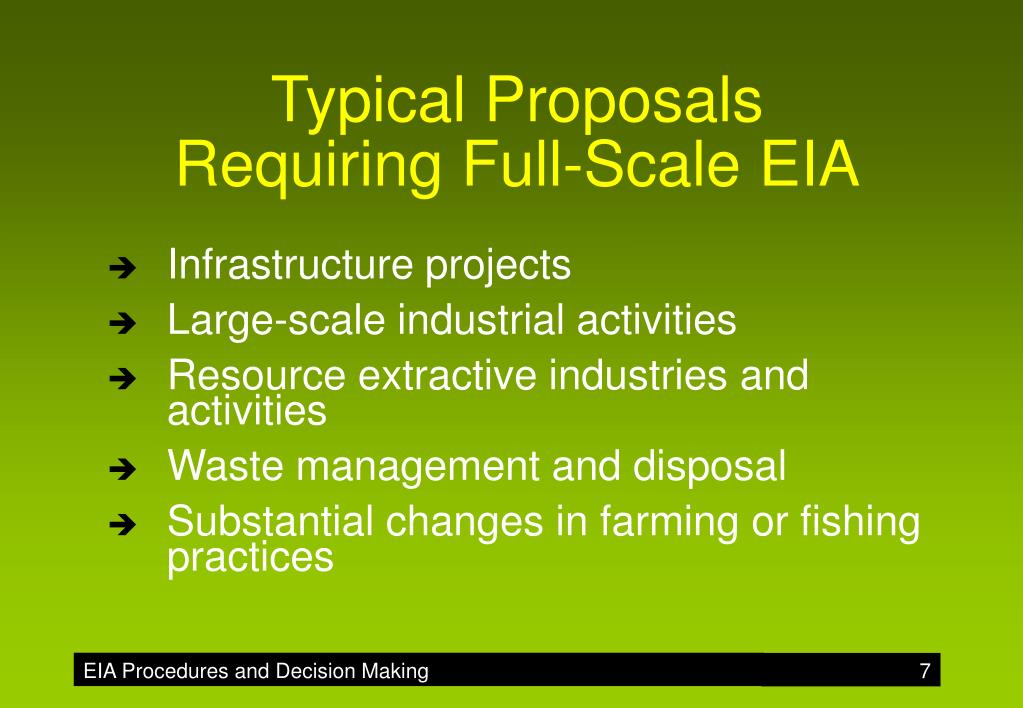 Typical Proposals Requiring Full-Scale EIA

➔ Infrastructure projects
➔ Large-scale industrial activities
➔ Resource extractive industries and activities
➔ Waste management and disposal
➔ Substantial changes in farming or fishing practices

EIA Procedures and Decision Making 7